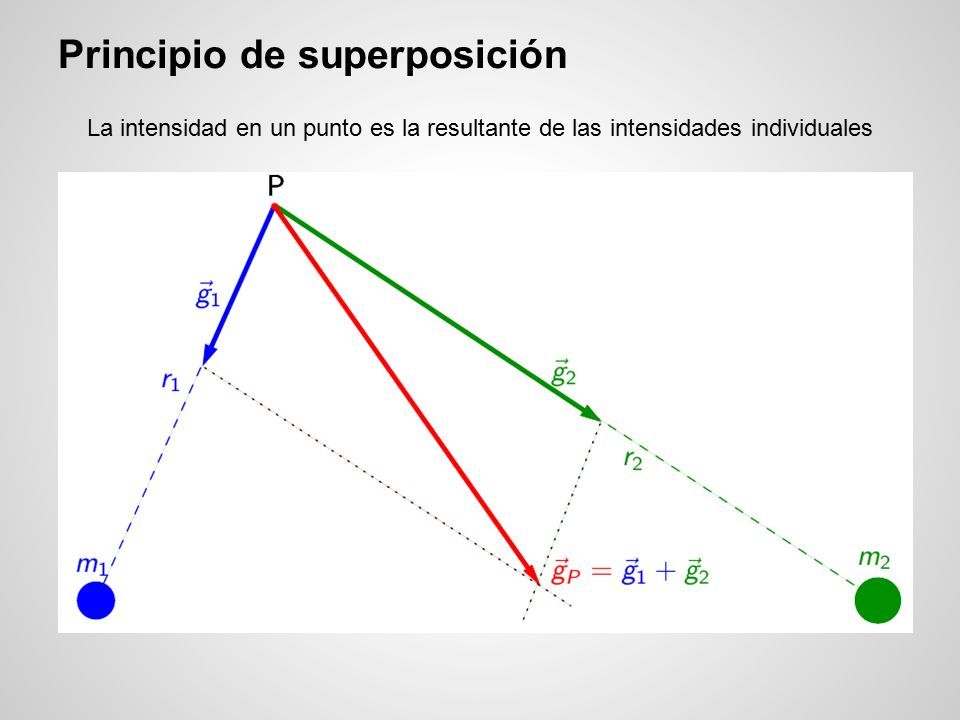 Principio de superposición

La intensidad en un punto es la resultante de las intensidades individuales

P

$\vec{g}_1$

$r_1$

$\vec{g}_2$

$r_2$

$m_1$

$\vec{g}_P = \vec{g}_1 + \vec{g}_2$

$m_2$